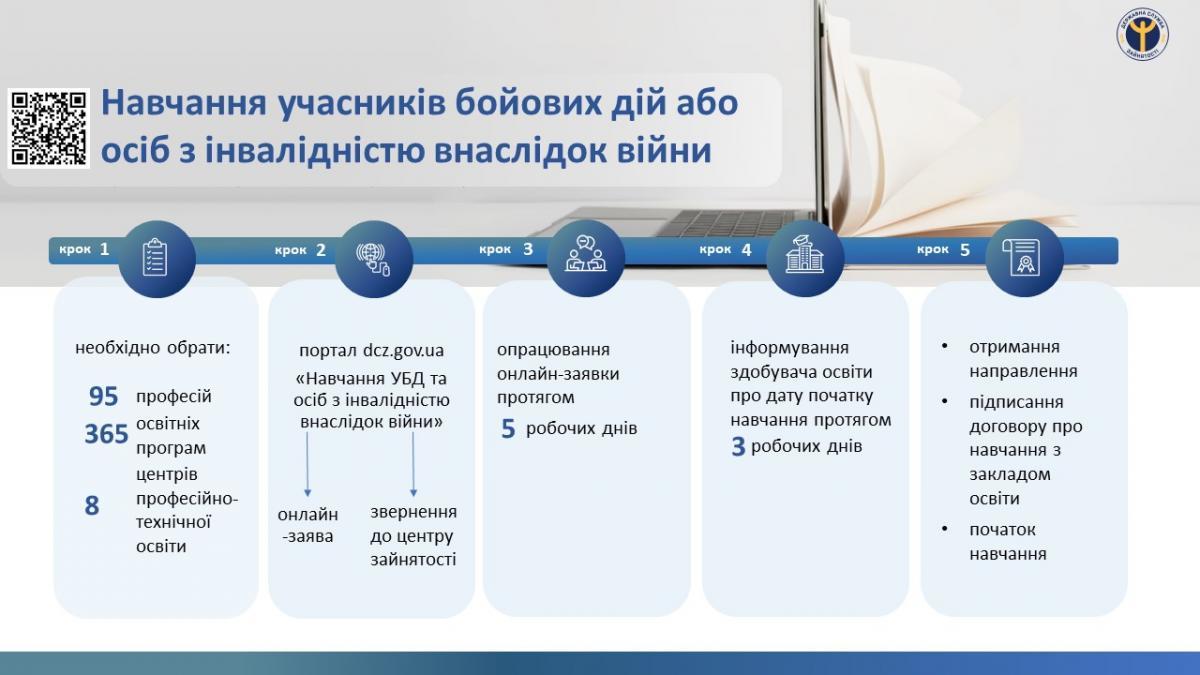 ДЕРЖАВНА СЛУЖБА ЗАЙНЯТОСТІ

Навчання учасників бойових дій або осіб з інвалідністю внаслідок війни

крок 1

необхідно обрати:

95 професій
365 освітніх програм
8 центрів професійно-технічної освіти

крок 2

портал dcz.gov.ua
«Навчання УБД та осіб з інвалідністю внаслідок війни»

онлайн-заява

звернення до центру зайнятості

крок 3

опрацювання онлайн-заявки протягом

5 робочих днів

крок 4

інформування здобувача освіти про дату початку навчання протягом

3 робочих днів

крок 5

• отримання направлення
• підписання договору про навчання з закладом освіти
• початок навчання